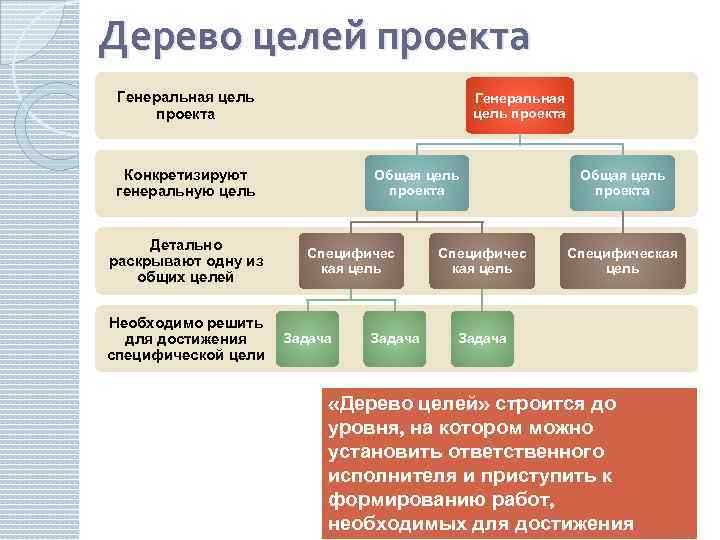 Дерево целей проекта

Генеральная цель проекта

Генеральная цель проекта

Конкретизируют генеральную цель

Общая цель проекта

Общая цель проекта

Детально раскрывают одну из общих целей

Специфическая цель

Специфическая цель

Специфическая цель

Необходимо решить для достижения специфической цели

Задача

Задача

Задача

«Дерево целей» строится до уровня, на котором можно установить ответственного исполнителя и приступить к формированию работ, необходимых для достижения